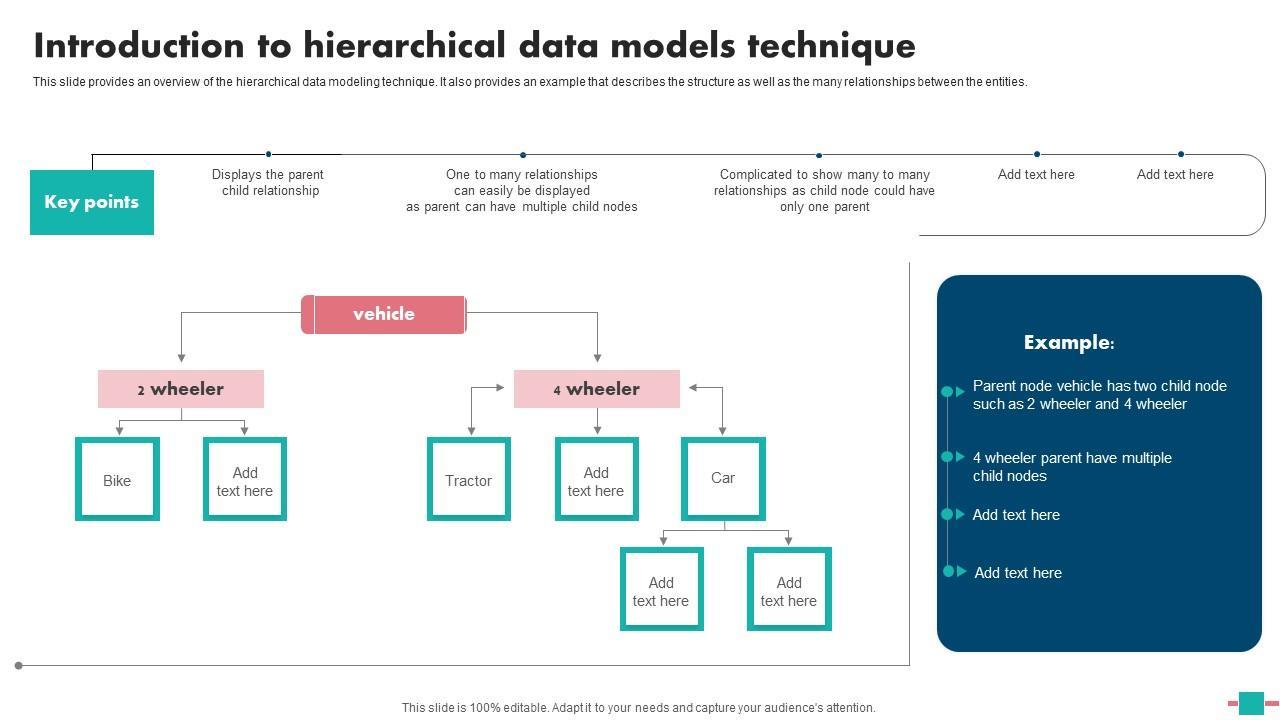 Introduction to hierarchical data models technique

This slide provides an overview of the hierarchical data modeling technique. It also provides an example that describes the structure as well as the many relationships between the entities.

Key points

Displays the parent child relationship

One to many relationships can easily be displayed as parent can have multiple child nodes

Complicated to show many to many relationships as child node could have only one parent

Add text here

Add text here

vehicle

2 wheeler

4 wheeler

Bike

Add text here

Tractor

Add text here

Car

Add text here

Add text here

Example:

Parent node vehicle has two child node such as 2 wheeler and 4 wheeler

4 wheeler parent have multiple child nodes

Add text here

Add text here

This slide is 100% editable. Adapt it to your needs and capture your audience's attention.